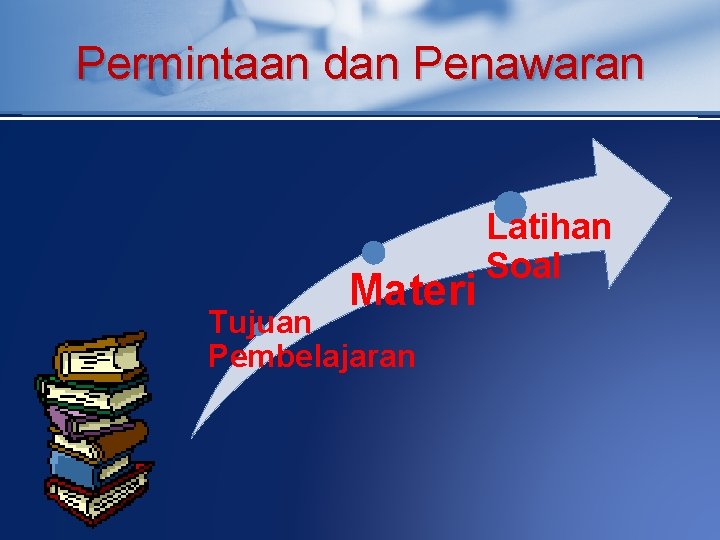 Permintaan dan Penawaran

Tujuan Pembelajaran

Materi

Latihan Soal